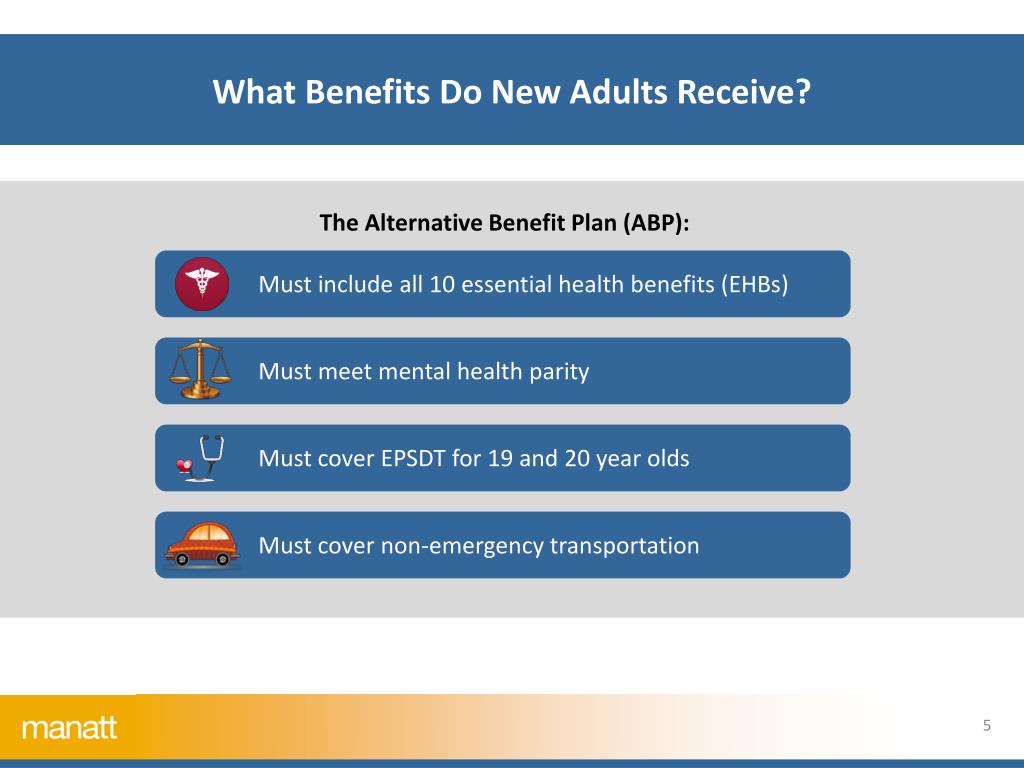 What Benefits Do New Adults Receive?

The Alternative Benefit Plan (ABP):

Must include all 10 essential health benefits (EHBs)

Must meet mental health parity

Must cover EPSDT for 19 and 20 year olds

Must cover non-emergency transportation

manatt

5